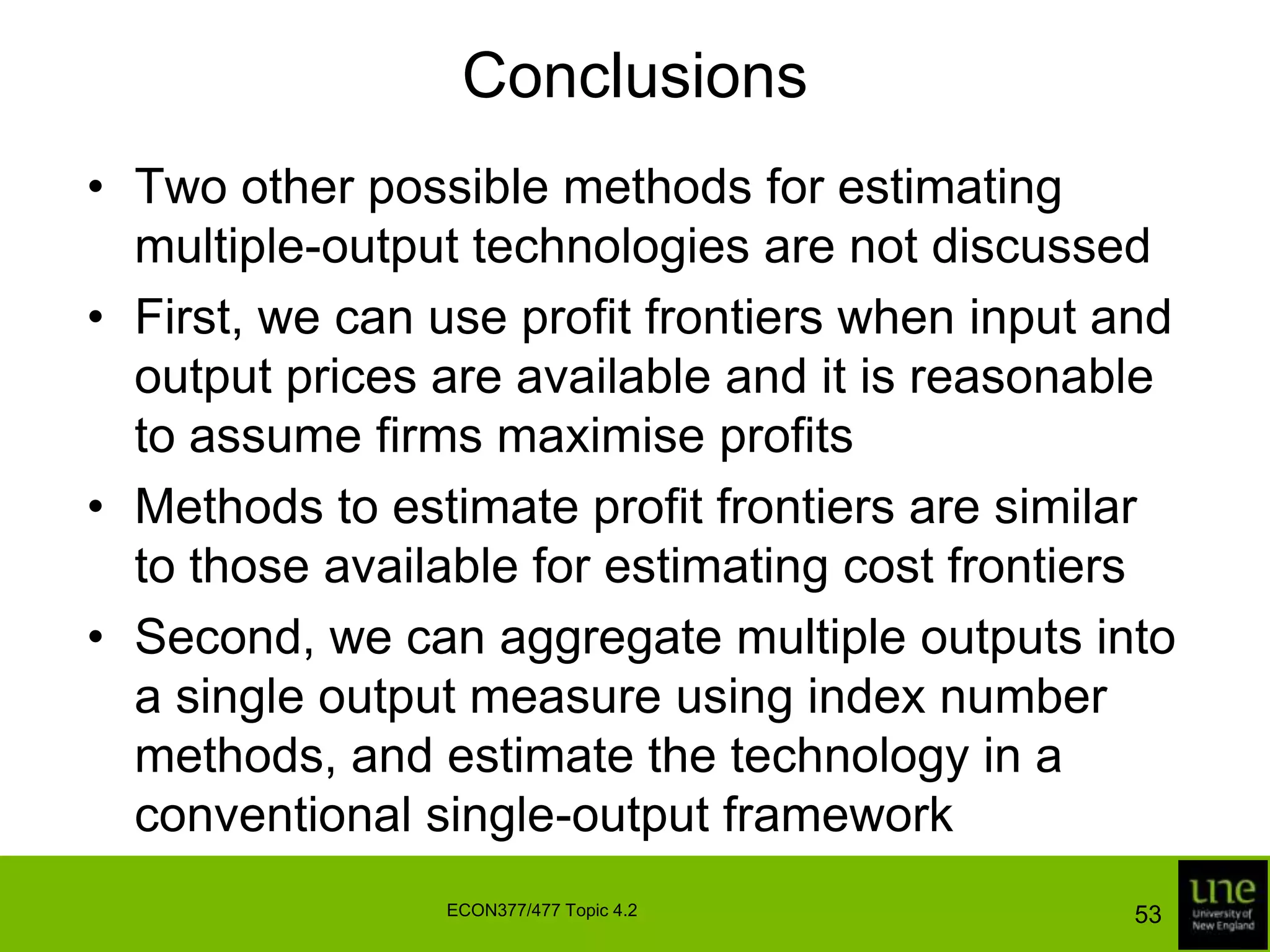 Conclusions

• Two other possible methods for estimating multiple-output technologies are not discussed

• First, we can use profit frontiers when input and output prices are available and it is reasonable to assume firms maximise profits

• Methods to estimate profit frontiers are similar to those available for estimating cost frontiers

• Second, we can aggregate multiple outputs into a single output measure using index number methods, and estimate the technology in a conventional single-output framework

ECON377/477 Topic 4.2

53

une
University of
New England